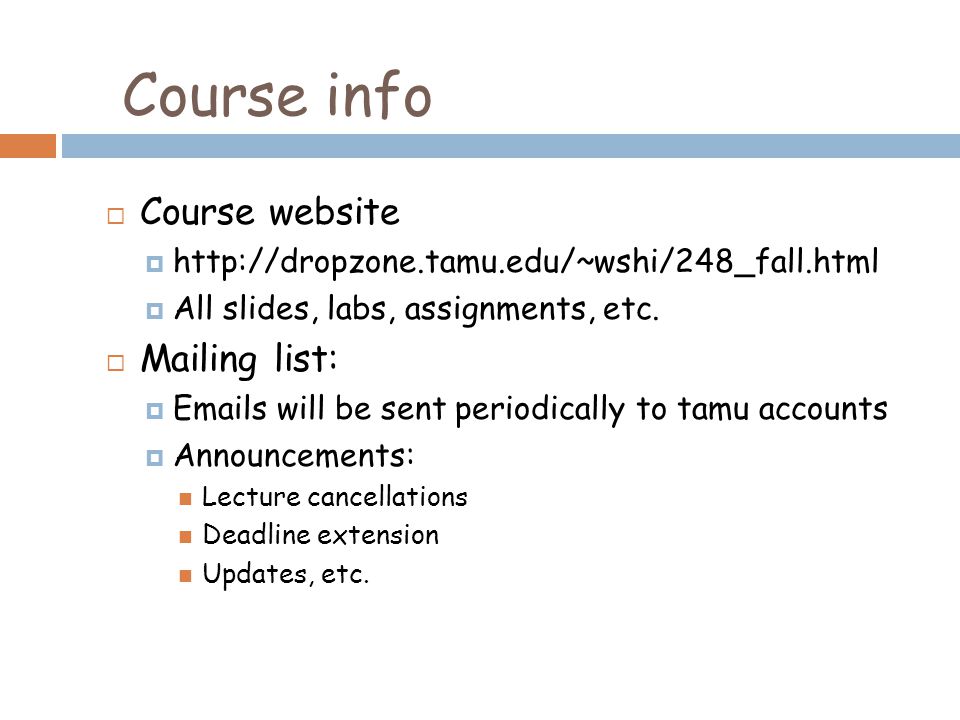 Course info

Course website

http://dropzone.tamu.edu/~wshi/248_fall.html

All slides, labs, assignments, etc.

Mailing list:

Emails will be sent periodically to tamu accounts

Announcements:

Lecture cancellations

Deadline extension

Updates, etc.